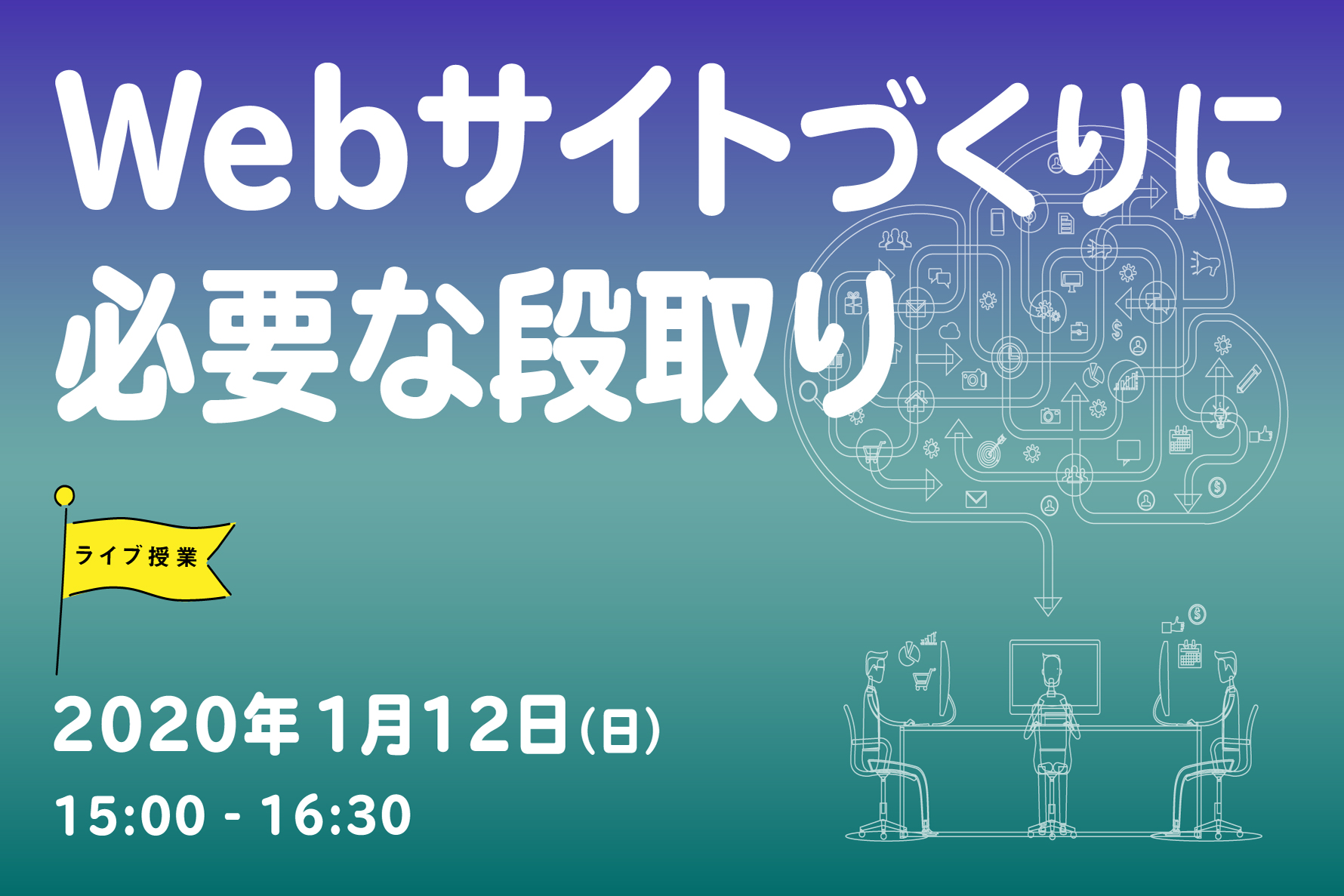 Webサイトづくりに
必要な段取り

ライブ授業

2020年1月12日(日)
15:00 - 16:30